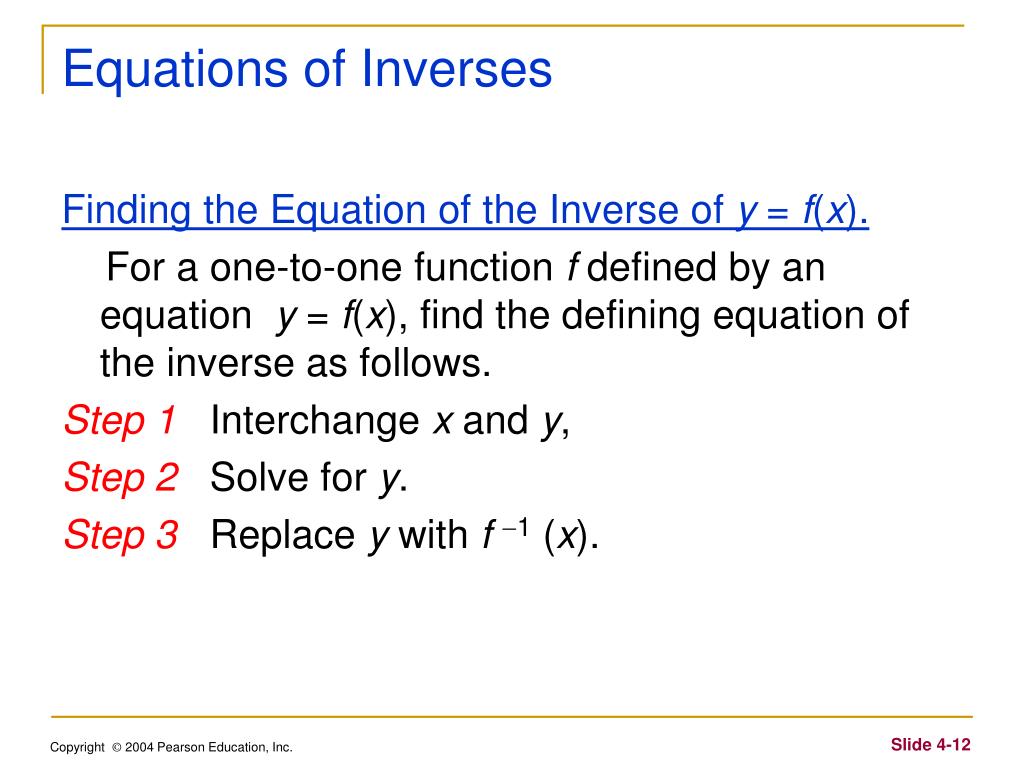 Equations of Inverses

Finding the Equation of the Inverse of $y = f(x)$.

For a one-to-one function $f$ defined by an equation $y = f(x)$, find the defining equation of the inverse as follows.

Step 1 Interchange $x$ and $y$,

Step 2 Solve for $y$.

Step 3 Replace $y$ with $f^{-1}(x)$.

Copyright © 2004 Pearson Education, Inc.

Slide 4-12